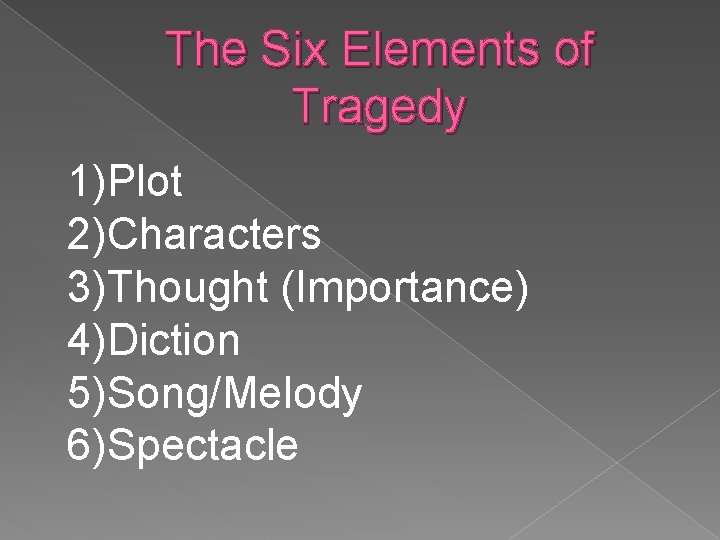 The Six Elements of Tragedy

1)Plot
2)Characters
3)Thought (Importance)
4)Diction
5)Song/Melody
6)Spectacle